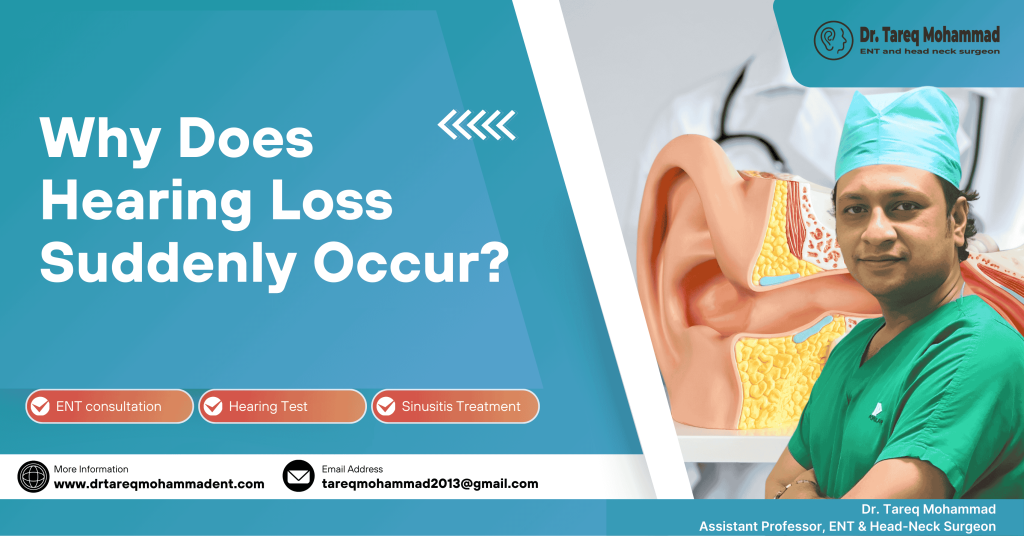 Dr. Tareq Mohammad
ENT and head neck surgeon

Why Does Hearing Loss Suddenly Occur?

ENT consultation
Hearing Test
Sinusitis Treatment

More Information
www.drtareqmohammadent.com

Email Address
tareqmohammad2013@gmail.com

Dr. Tareq Mohammad
Assistant Professor, ENT & Head-Neck Surgeon